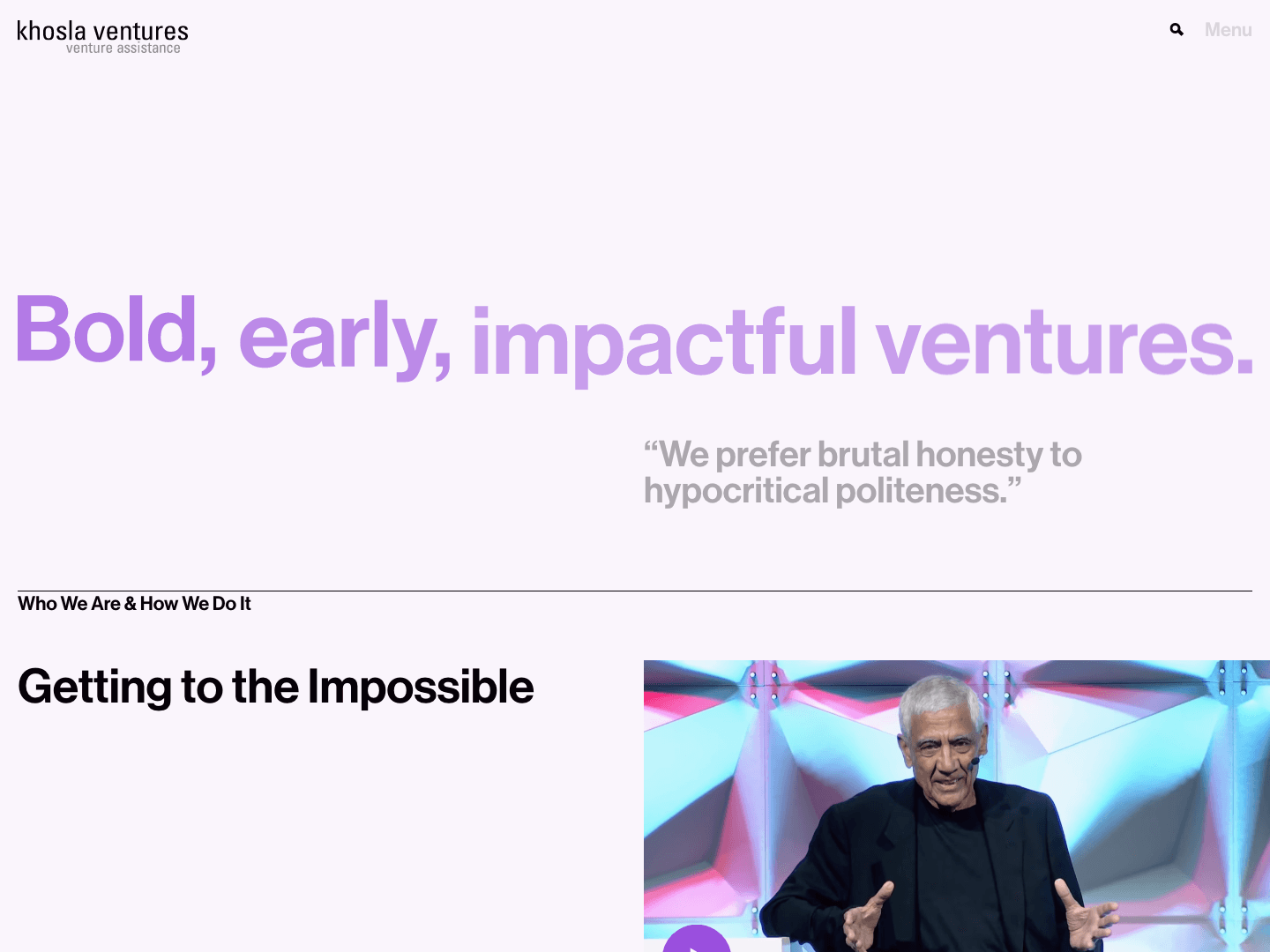 khosla ventures
venture assistance

Menu

Bold, early, impactful ventures.

“We prefer brutal honesty to hypocritical politeness.”

Who We Are & How We Do It

Getting to the Impossible